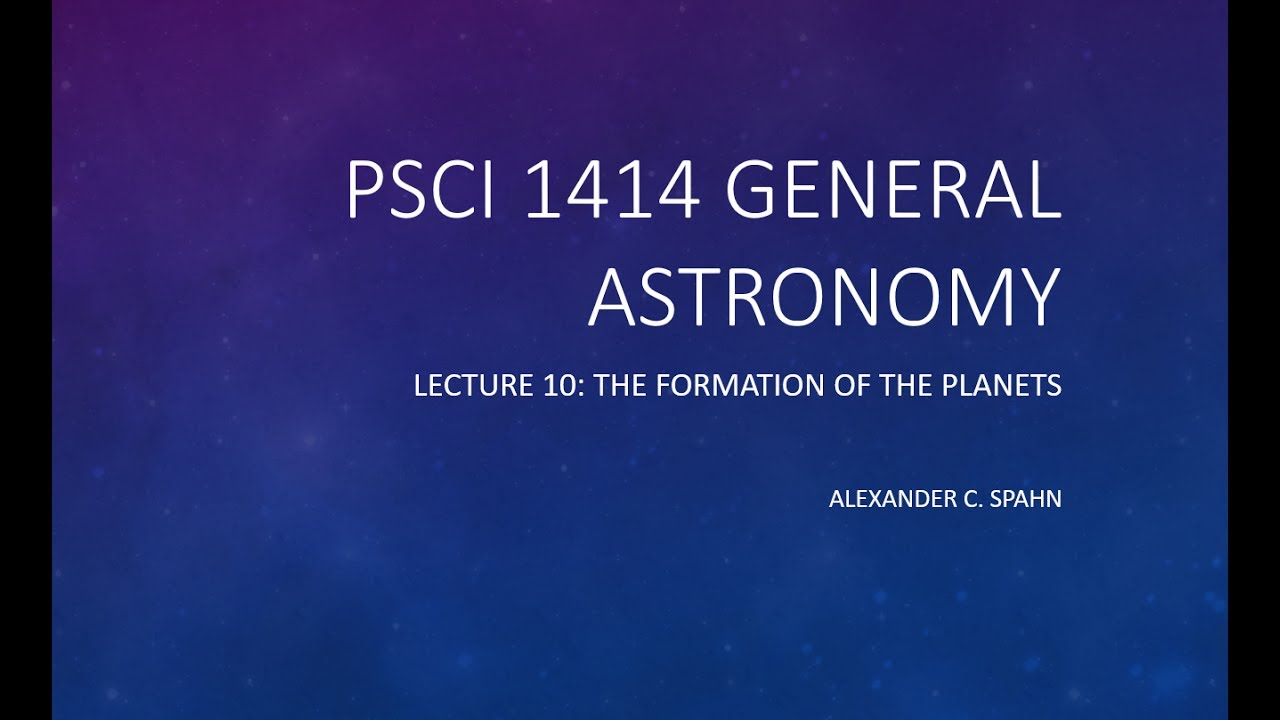 PSCI 1414 GENERAL ASTRONOMY

LECTURE 10: THE FORMATION OF THE PLANETS

ALEXANDER C. SPAHN